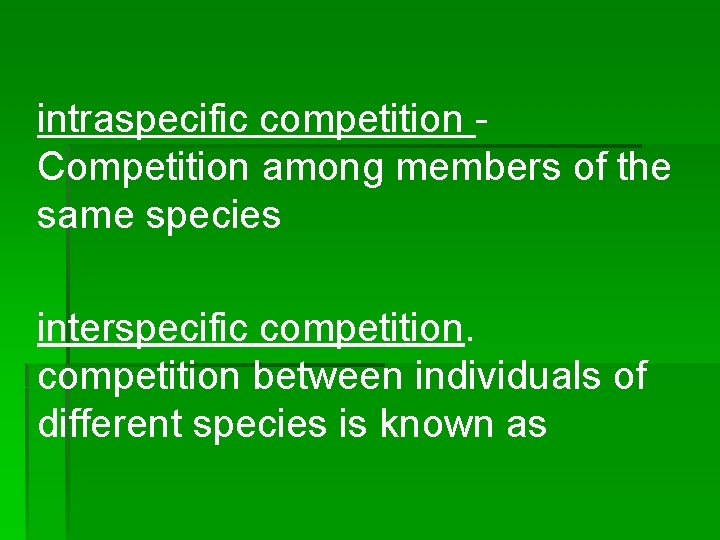 intraspecific competition - Competition among members of the same species

interspecific competition. competition between individuals of different species is known as